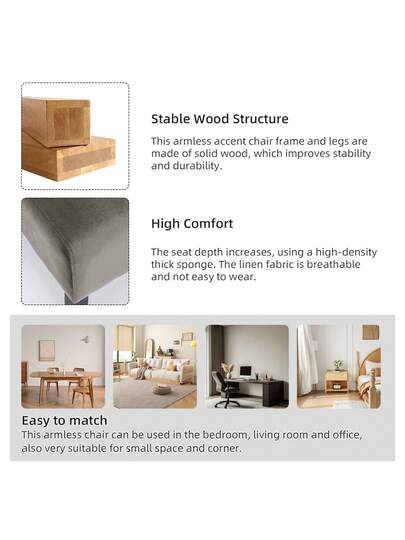 Stable Wood Structure

This armless accent chair frame and legs are made of solid wood, which improves stability and durability.

High Comfort

The seat depth increases, using a high-density thick sponge. The linen fabric is breathable and not easy to wear.

Easy to match

This armless chair can be used in the bedroom, living room and office, also very suitable for small space and corner.